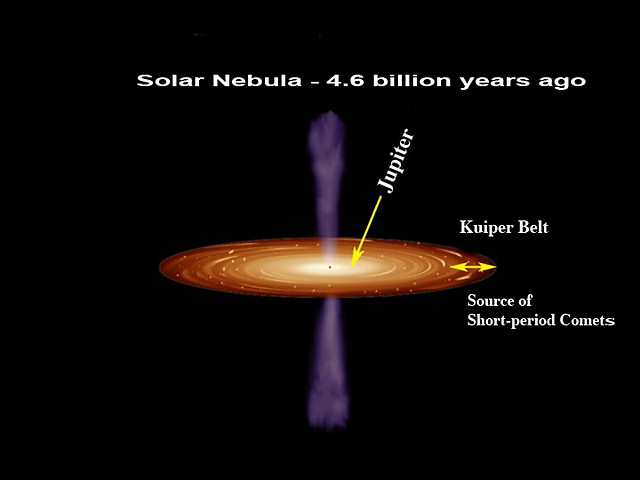 Solar Nebula - 4.6 billion years ago

Jupiter

Kuiper Belt

Source of
Short-period Comets